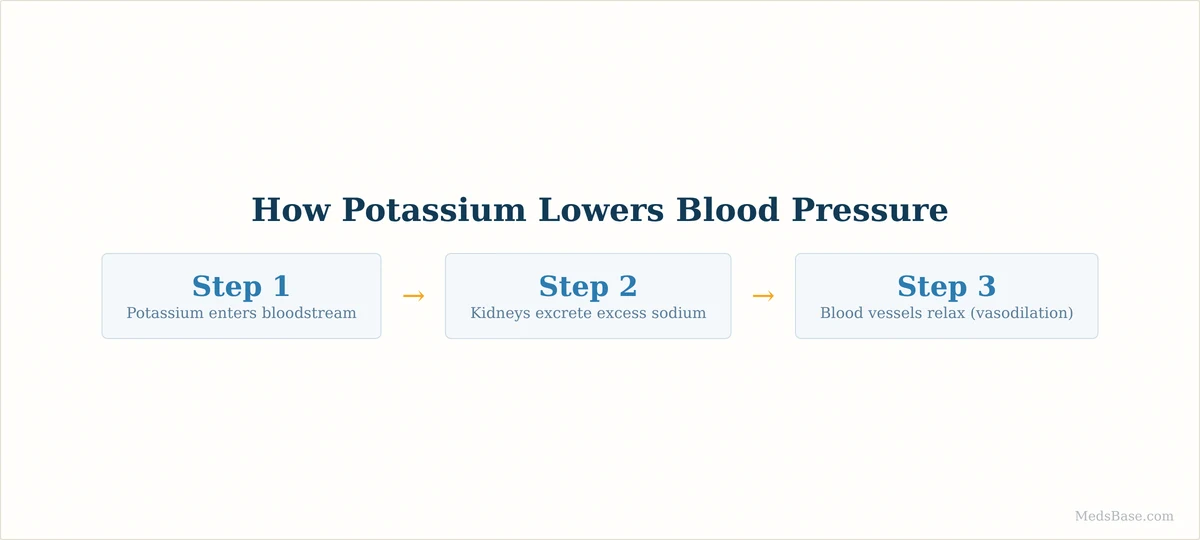 How Potassium Lowers Blood Pressure

Step 1
Potassium enters bloodstream

→

Step 2
Kidneys excrete excess sodium

→

Step 3
Blood vessels relax (vasodilation)

MedsBase.com